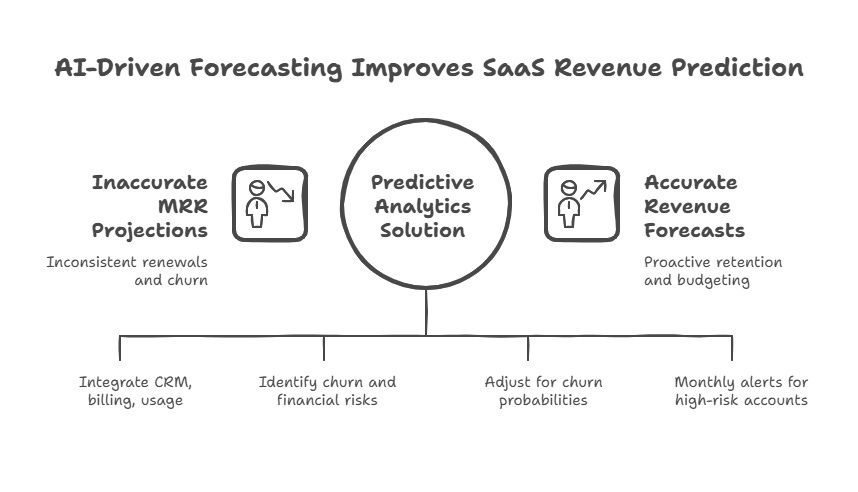 AI-Driven Forecasting Improves SaaS Revenue Prediction

Inaccurate MRR Projections

Inconsistent renewals and churn

Predictive Analytics Solution

Accurate Revenue Forecasts

Proactive retention and budgeting

Integrate CRM, billing, usage

Identify churn and financial risks

Adjust for churn probabilities

Monthly alerts for high-risk accounts